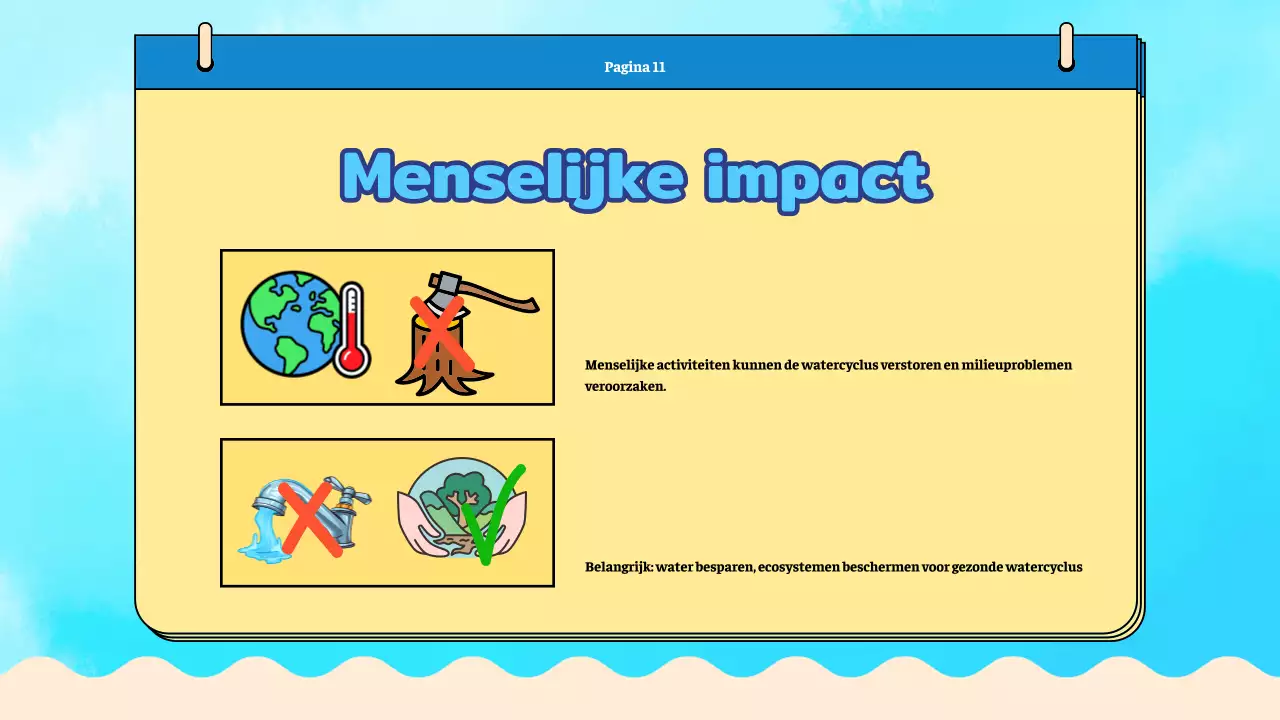 Pagina 11

Menselijke impact

Menselijke activiteiten kunnen de watercyclus verstoren en milieuproblemen veroorzaken.

Belangrijk: water besparen, ecosystemen beschermen voor gezonde watercyclus